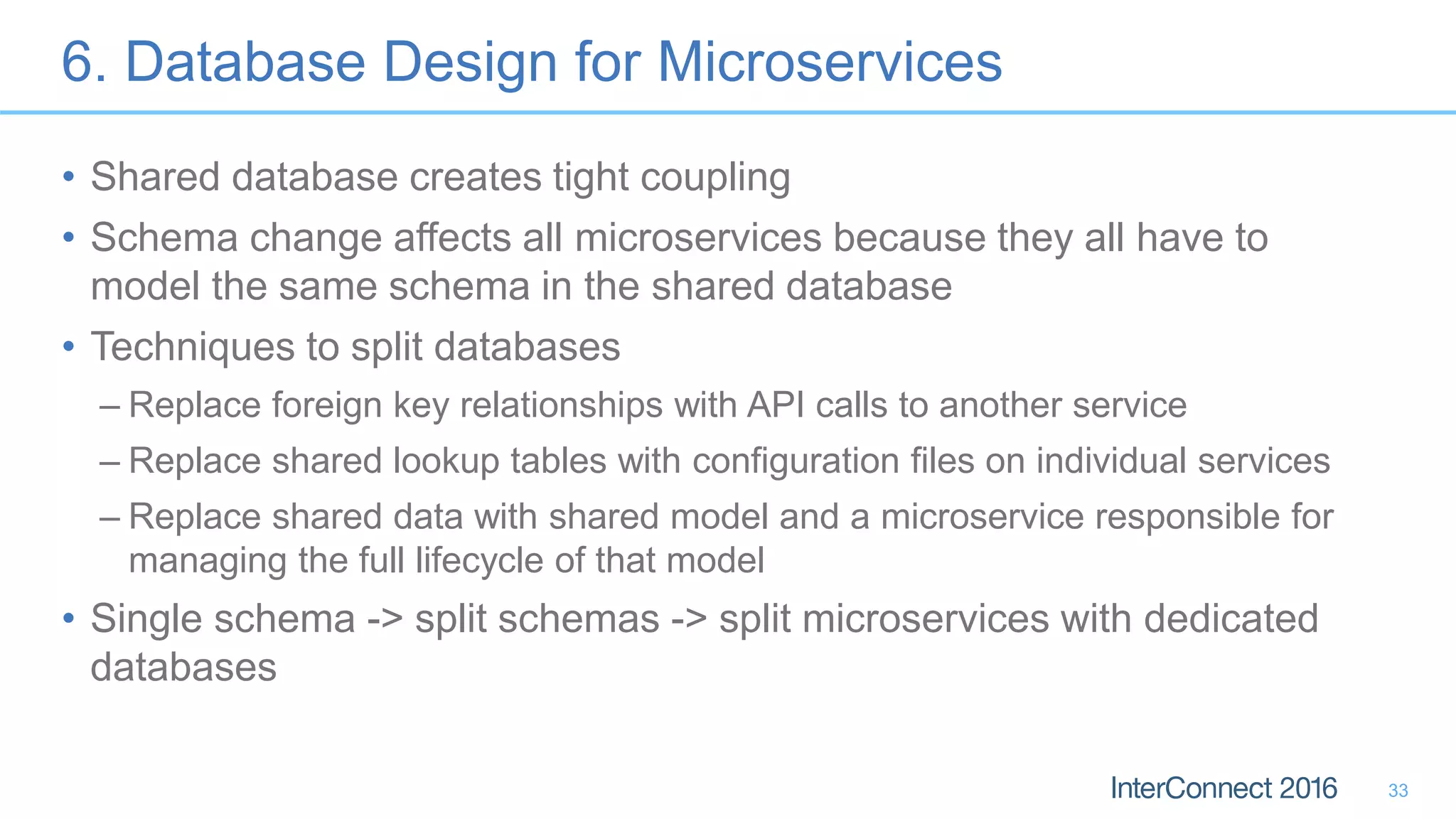 6. Database Design for Microservices

• Shared database creates tight coupling

• Schema change affects all microservices because they all have to model the same schema in the shared database

• Techniques to split databases

– Replace foreign key relationships with API calls to another service

– Replace shared lookup tables with configuration files on individual services

– Replace shared data with shared model and a microservice responsible for managing the full lifecycle of that model

• Single schema -> split schemas -> split microservices with dedicated databases

InterConnect 2016

33